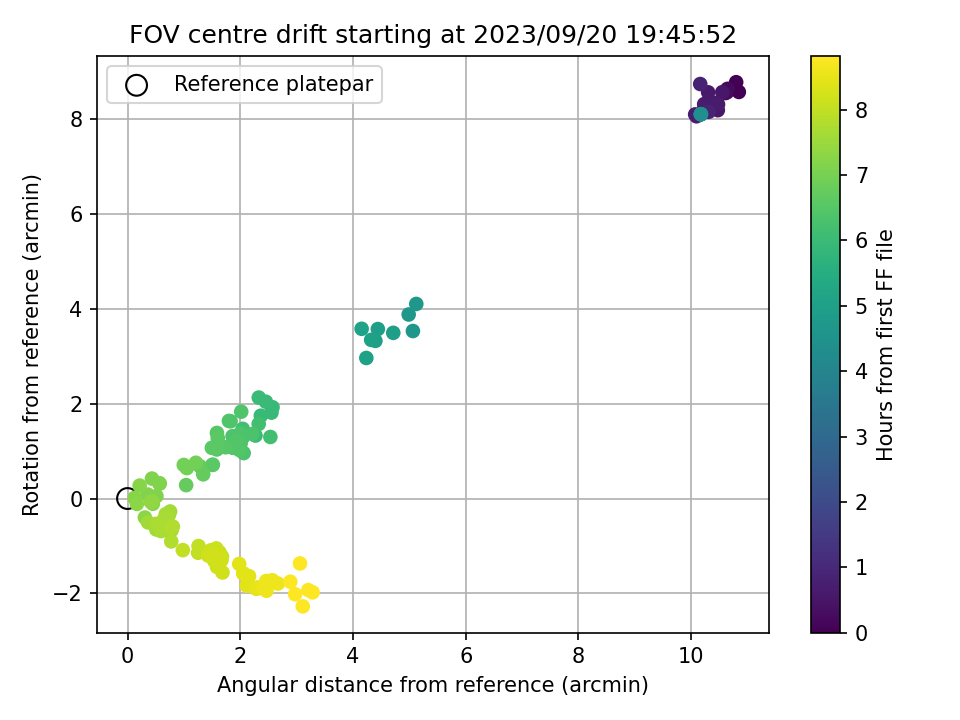 FOV centre drift starting at 2023/09/20 19:45:52

Reference platepar

Rotation from reference (arcmin)

8
6
4
2
0
−2

0
2
4
6
8
10

Angular distance from reference (arcmin)

Hours from first FF file

8
7
6
5
4
3
2
1
0